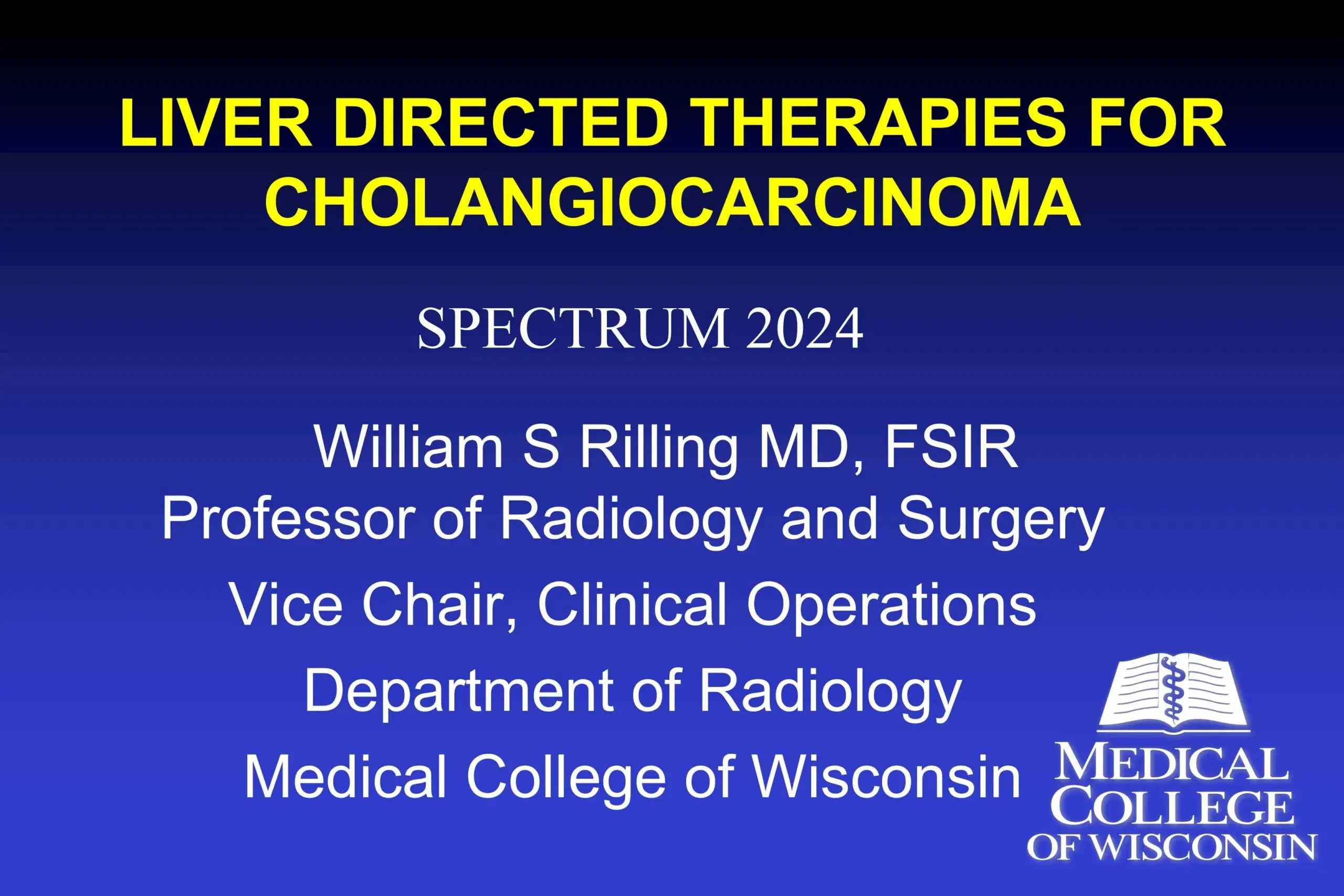 LIVER DIRECTED THERAPIES FOR CHOLANGIOCARCINOMA

SPECTRUM 2024

William S Rilling MD, FSIR
Professor of Radiology and Surgery
Vice Chair, Clinical Operations
Department of Radiology
Medical College of Wisconsin

MEDICAL COLLEGE OF WISCONSIN